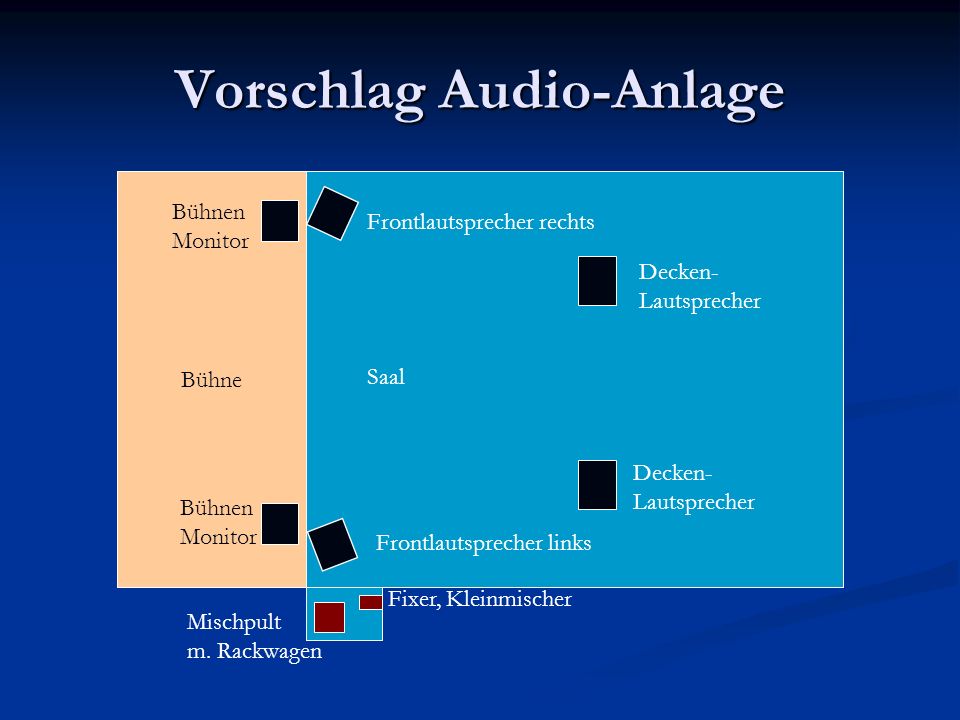 Vorschlag Audio-Anlage

Bühnen Monitor

Frontlautsprecher rechts

Decken-Lautsprecher

Bühne

Saal

Decken-Lautsprecher

Bühnen Monitor

Frontlautsprecher links

Fixer, Kleinmischer

Mischpult m. Rackwagen